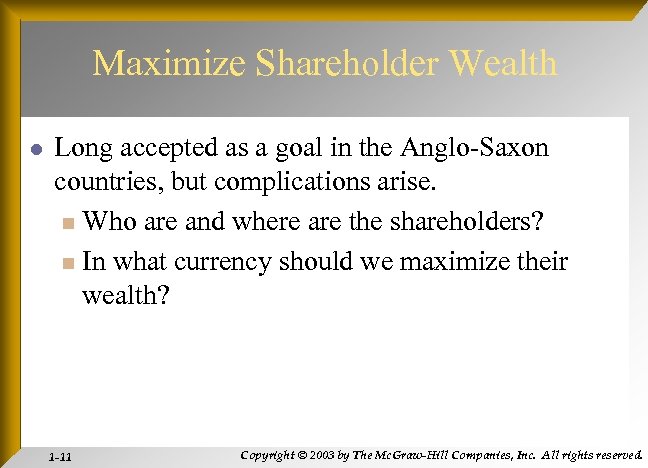 Maximize Shareholder Wealth

Long accepted as a goal in the Anglo-Saxon countries, but complications arise.

Who are and where are the shareholders?

In what currency should we maximize their wealth?

1-11

Copyright © 2003 by The McGraw-Hill Companies, Inc. All rights reserved.